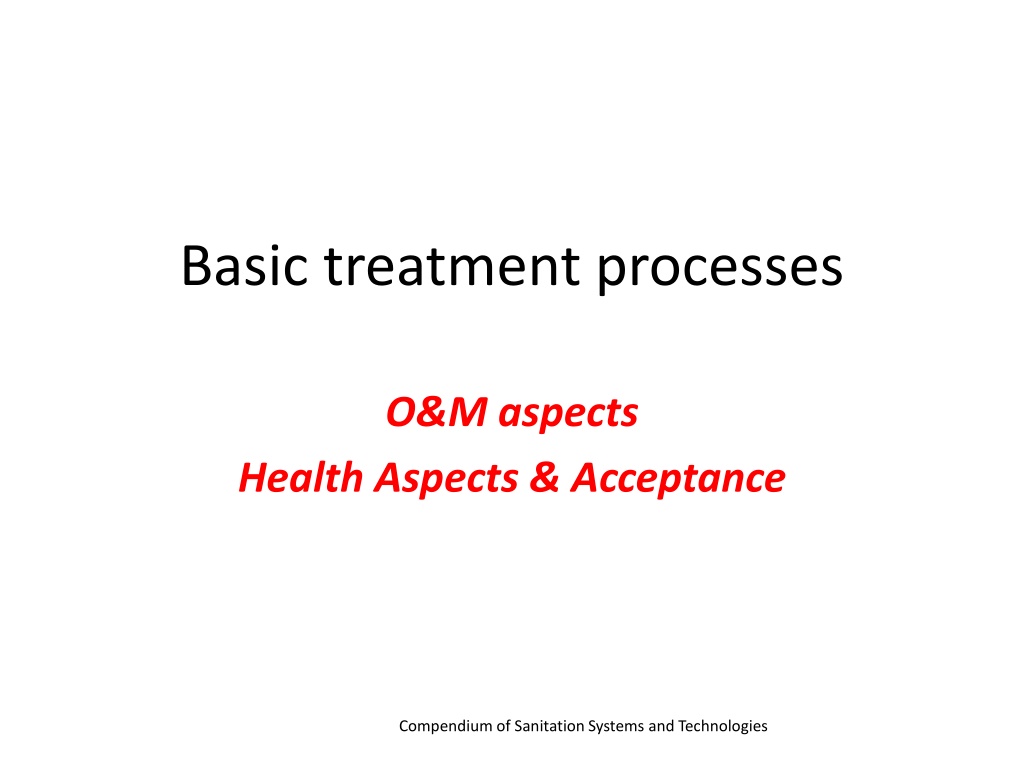 Basic treatment processes

O&M aspects
Health Aspects & Acceptance

Compendium of Sanitation Systems and Technologies